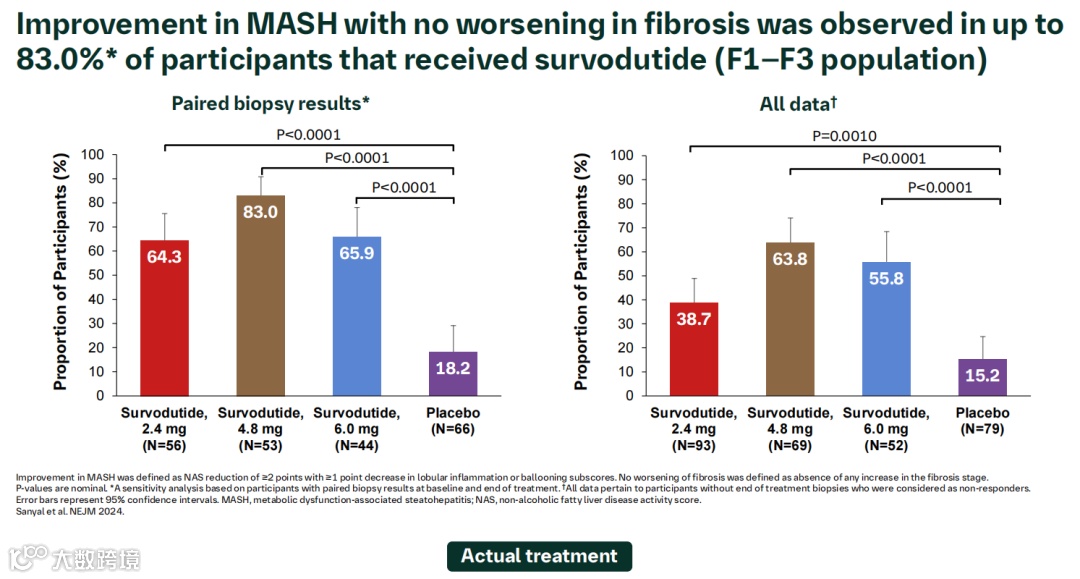 Improvement in MASH with no worsening in fibrosis was observed in up to 83.0%* of participants that received survodutide (F1–F3 population)

Paired biopsy results*

P<0.0001
P<0.0001
P<0.0001

Proportion of Participants (%)

100
90
80
70
60
50
40
30
20
10
0

64.3
83.0
65.9
18.2

Survodutide, 2.4 mg (N=56)
Survodutide, 4.8 mg (N=53)
Survodutide, 6.0 mg (N=44)
Placebo (N=66)

All data†

P=0.0010
P<0.0001
P<0.0001

Proportion of Participants (%)

100
90
80
70
60
50
40
30
20
10
0

38.7
63.8
55.8
15.2

Survodutide, 2.4 mg (N=93)
Survodutide, 4.8 mg (N=69)
Survodutide, 6.0 mg (N=52)
Placebo (N=79)

Improvement in MASH was defined as NAS reduction of ≥2 points with ≥1 point decrease in lobular inflammation or ballooning subscores. No worsening of fibrosis was defined as absence of any increase in the fibrosis stage.
P-values are nominal. *A sensitivity analysis based on participants with paired biopsy results at baseline and end of treatment. †All data pertain to participants without end of treatment biopsies who were considered as non-responders.
Error bars represent 95% confidence intervals. MASH, metabolic dysfunction-associated steatohepatitis; NAS, non-alcoholic fatty liver disease activity score.
Sanyal et al. NEJM 2024.

大数跨境

Actual treatment